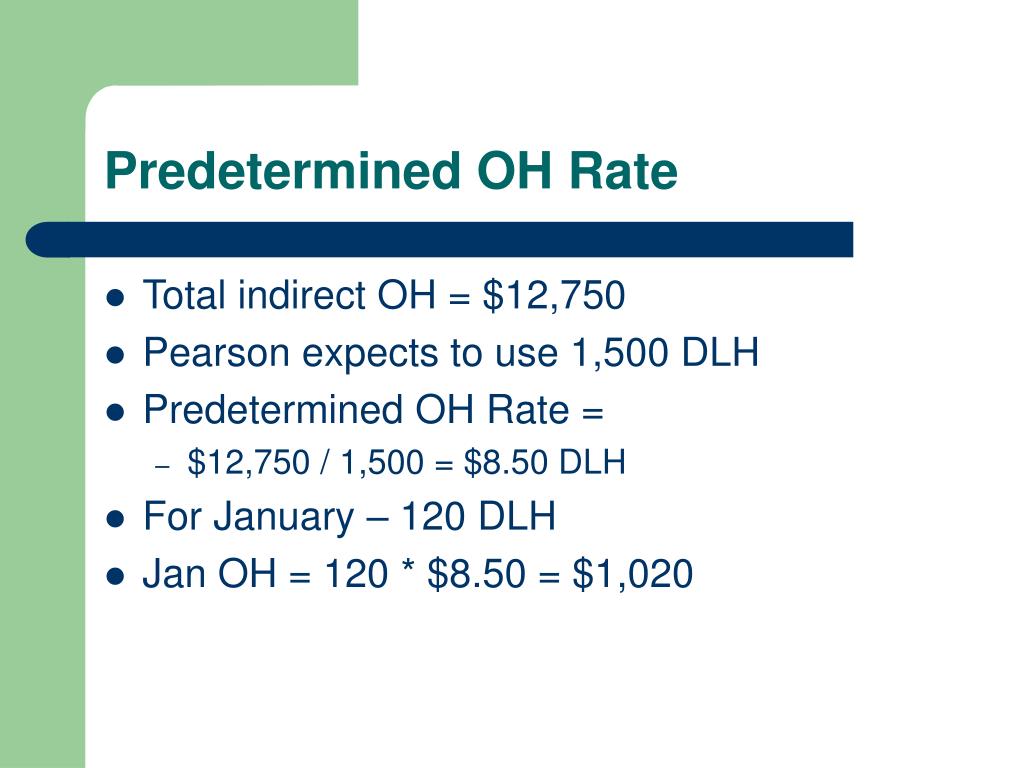 Predetermined OH Rate

- Total indirect OH = \$12,750
- Pearson expects to use 1,500 DLH
- Predetermined OH Rate =
  – \$12,750 / 1,500 = \$8.50 DLH
- For January – 120 DLH
- Jan OH = 120 * \$8.50 = \$1,020